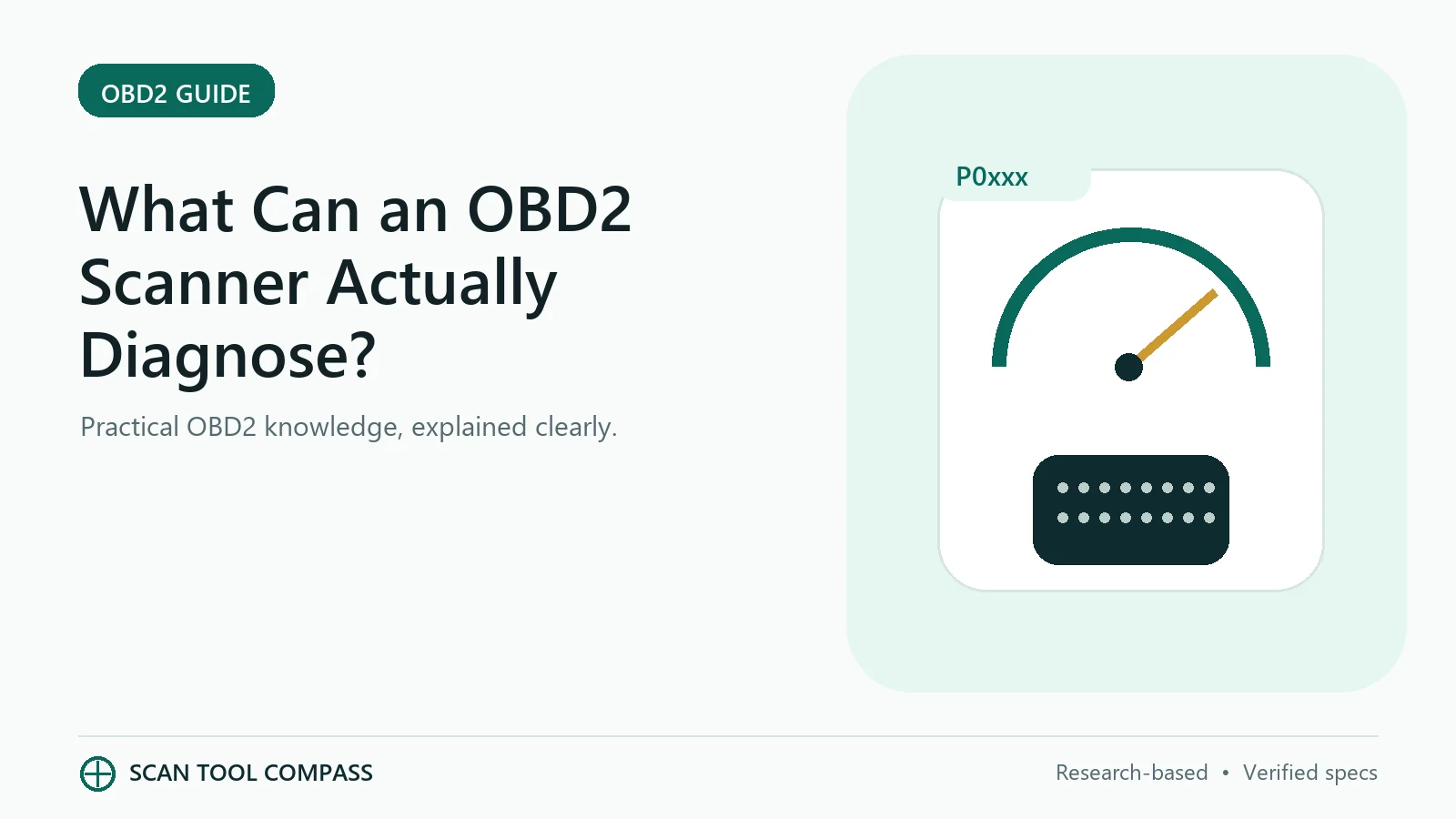 OBD2 GUIDE

What Can an OBD2 Scanner Actually Diagnose?

Practical OBD2 knowledge, explained clearly.

P0xxx

SCAN TOOL COMPASS

Research-based • Verified specs